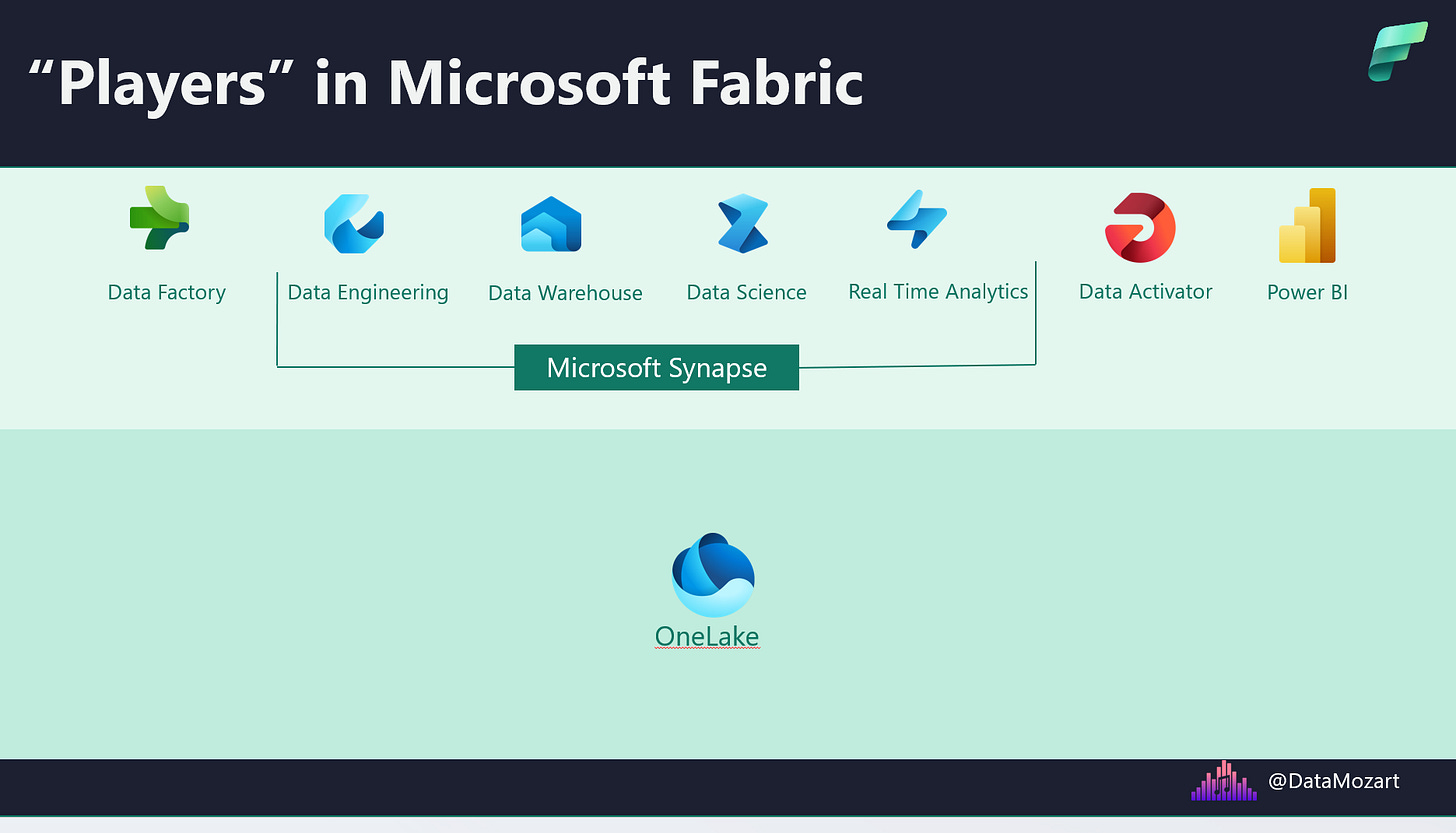 “Players” in Microsoft Fabric

Data Factory
Data Engineering
Data Warehouse
Data Science
Real Time Analytics
Data Activator
Power BI

Microsoft Synapse

OneLake

@DataMozart